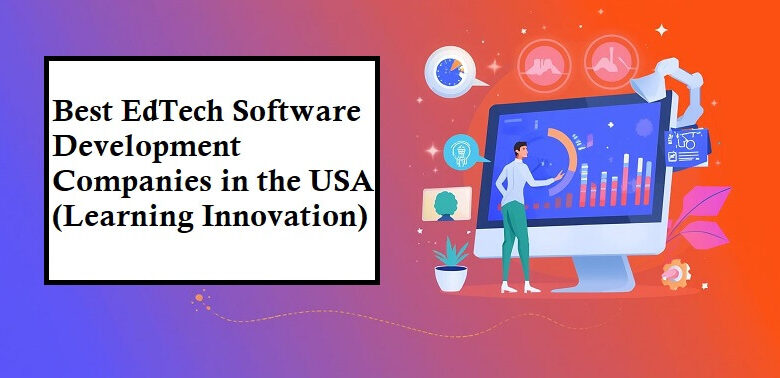 Best EdTech Software Development Companies in the USA (Learning Innovation)